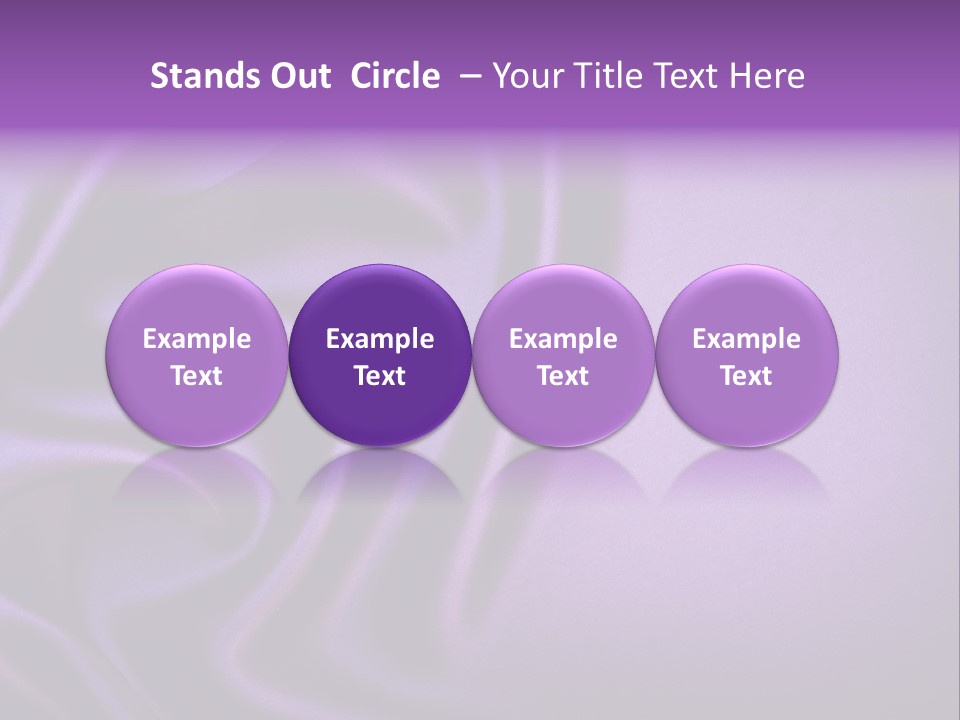 Stands Out Circle – Your Title Text Here

Example Text

Example Text

Example Text

Example Text